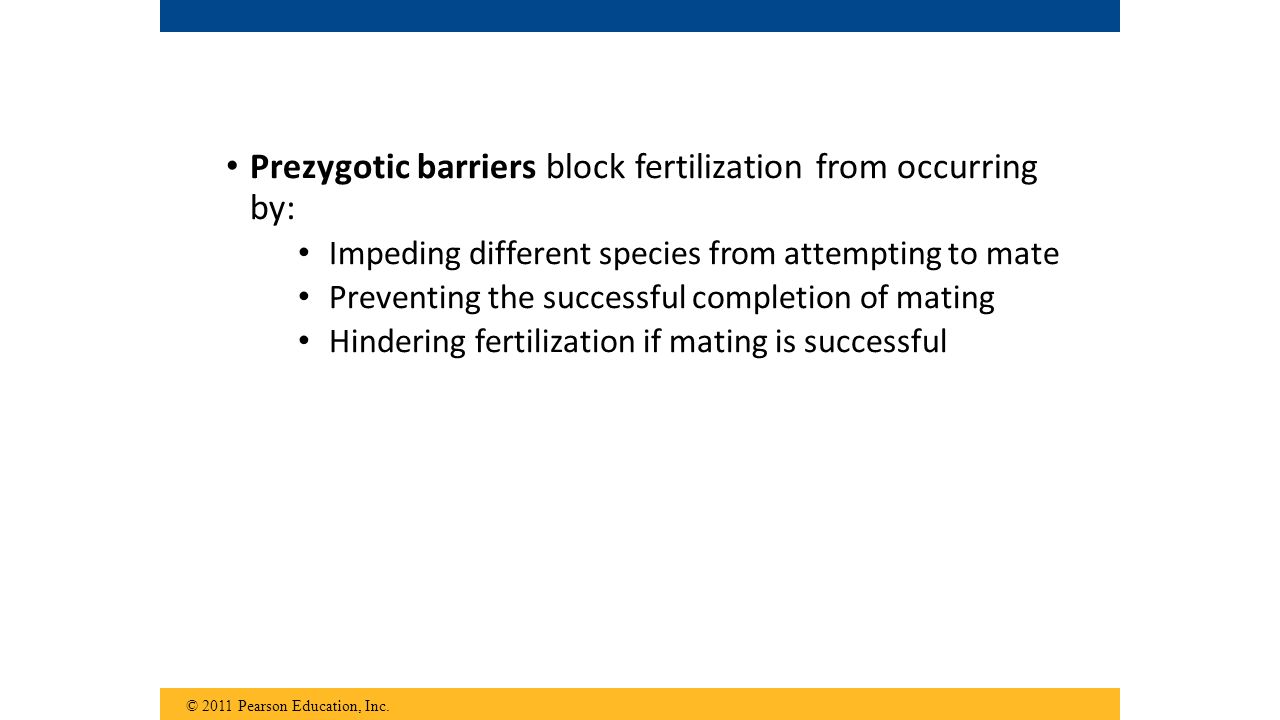 • Prezygotic barriers block fertilization from occurring by:

• Impeding different species from attempting to mate
• Preventing the successful completion of mating
• Hindering fertilization if mating is successful

© 2011 Pearson Education, Inc.